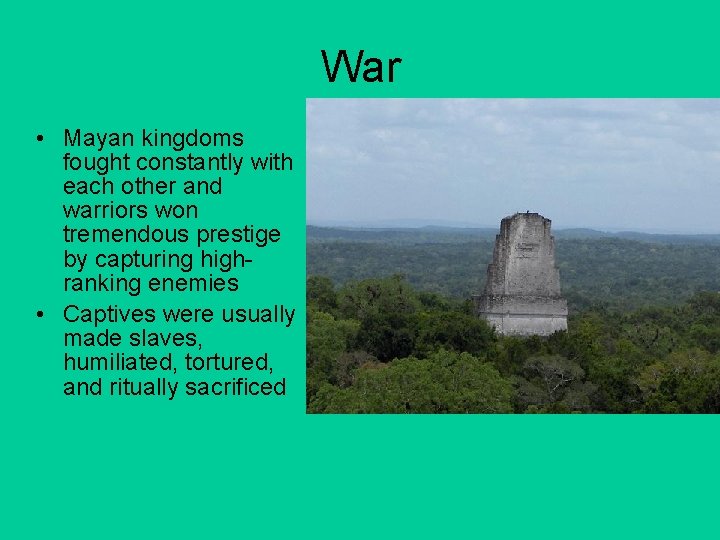 War

• Mayan kingdoms fought constantly with each other and warriors won tremendous prestige by capturing high-ranking enemies
• Captives were usually made slaves, humiliated, tortured, and ritually sacrificed